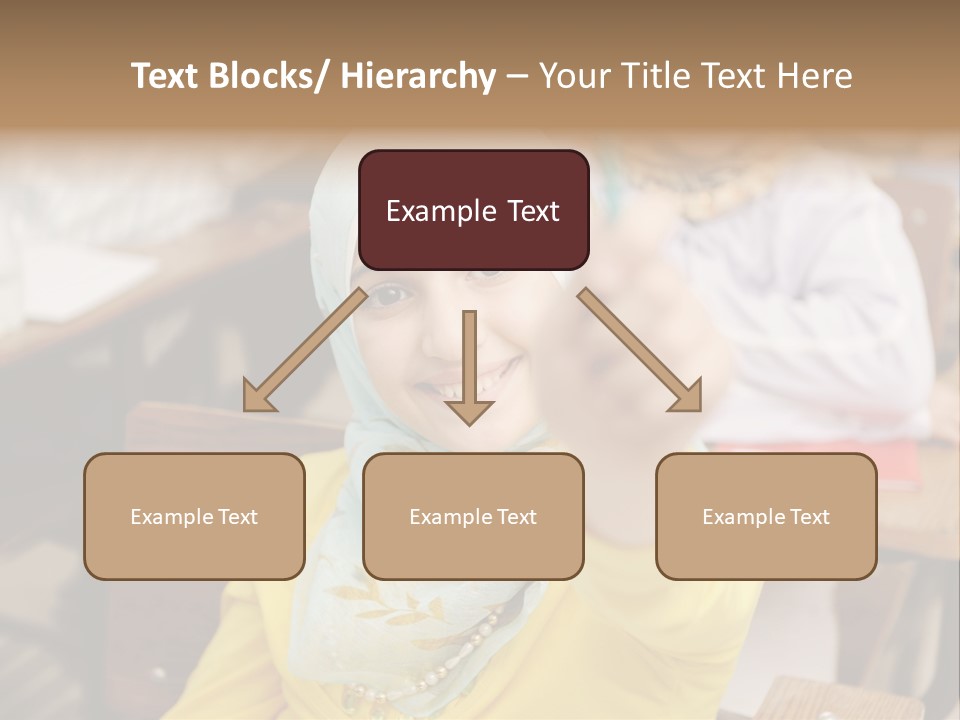 Text Blocks/ Hierarchy – Your Title Text Here

Example Text

Example Text

Example Text

Example Text